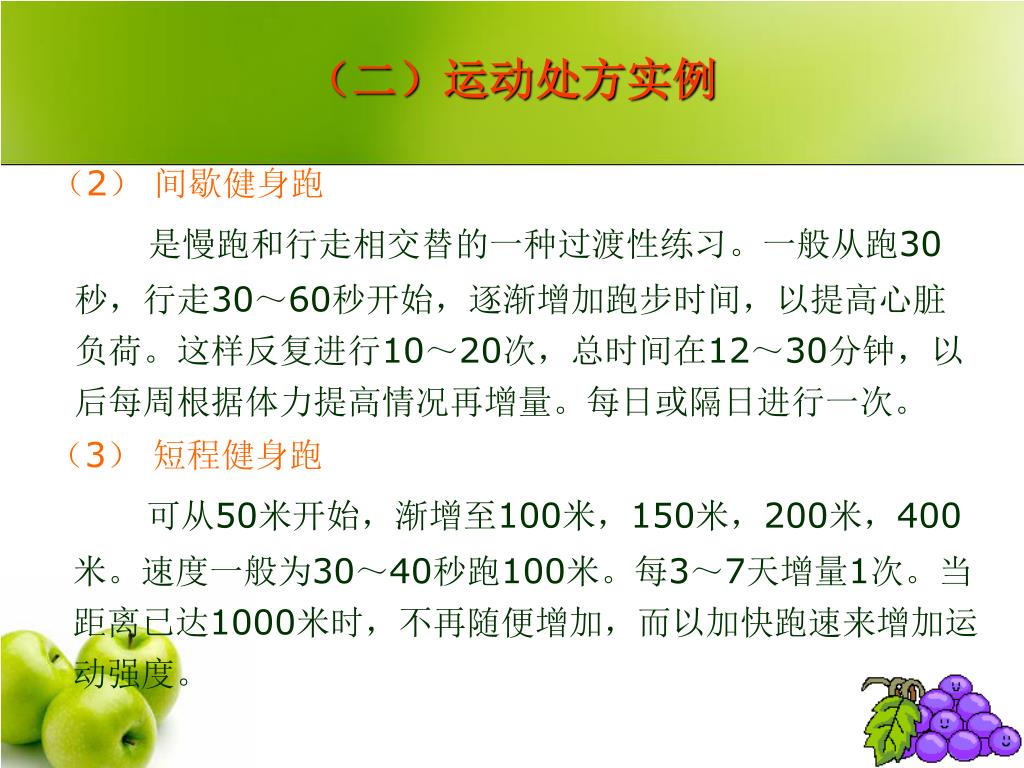 （二）运动处方实例

（2） 间歇健身跑

是慢跑和行走相交替的一种过渡性练习。一般从跑30秒，行走30～60秒开始，逐渐增加跑步时间，以提高心脏负荷。这样反复进行10～20次，总时间在12～30分钟，以后每周根据体力提高情况再增量。每日或隔日进行一次。

（3） 短程健身跑

可从50米开始，渐增至100米，150米，200米，400米。速度一般为30～40秒跑100米。每3～7天增量1次。当距离已达1000米时，不再随便增加，而以加快跑速来增加运动强度。